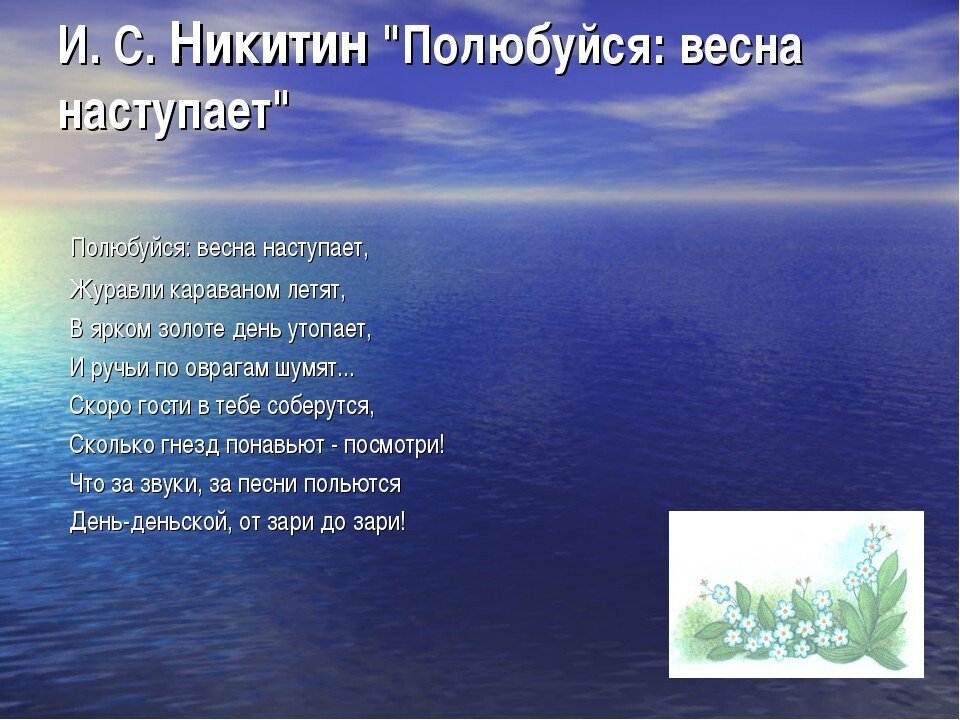 И. С. Никитин "Полюбуйся: весна наступает"

Полюбуйся: весна наступает,
Журавли караваном летят,
В ярком золоте день утопает,
И ручьи по оврагам шумят...
Скоро гости в тебе соберутся,
Сколько гнезд понавьют - посмотри!
Что за звуки, за песни польются
День-деньской, от зари до зари!